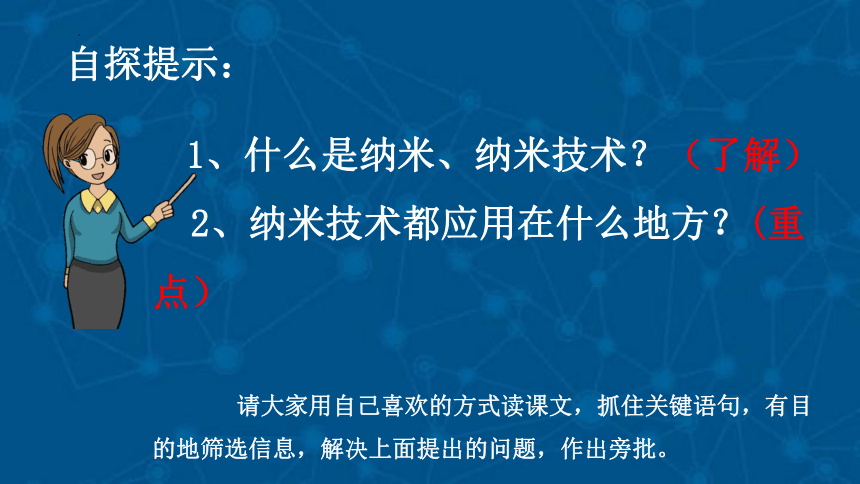 自探提示：

1、什么是纳米、纳米技术？（了解）

2、纳米技术都应用在什么地方？（重点）

请大家用自己喜欢的方式读课文，抓住关键语句，有目的地筛选信息，解决上面提出的问题，作出旁批。